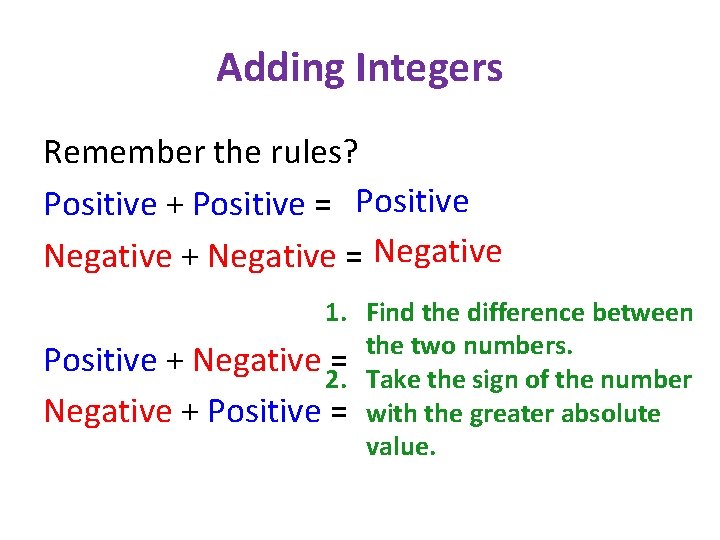 Adding Integers

Remember the rules?

Positive + Positive = Positive

Negative + Negative = Negative

Positive + Negative =

Negative + Positive =

1. Find the difference between the two numbers.
2. Take the sign of the number with the greater absolute value.